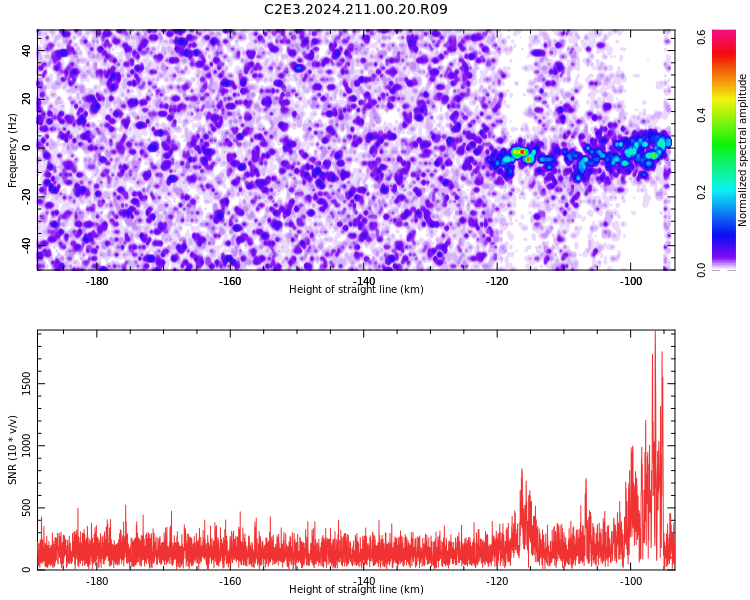 C2E3.2024.211.00.20.R09

Frequency (Hz)
40
20
0
-20
-40
-180
-160
-140
-120
-100
Height of straight line (km)

Normalized spectral amplitude
0.6
0.4
0.2
0.0

SNR (10 * v/v)
1500
1000
500
0
-180
-160
-140
-120
-100
Height of straight line (km)